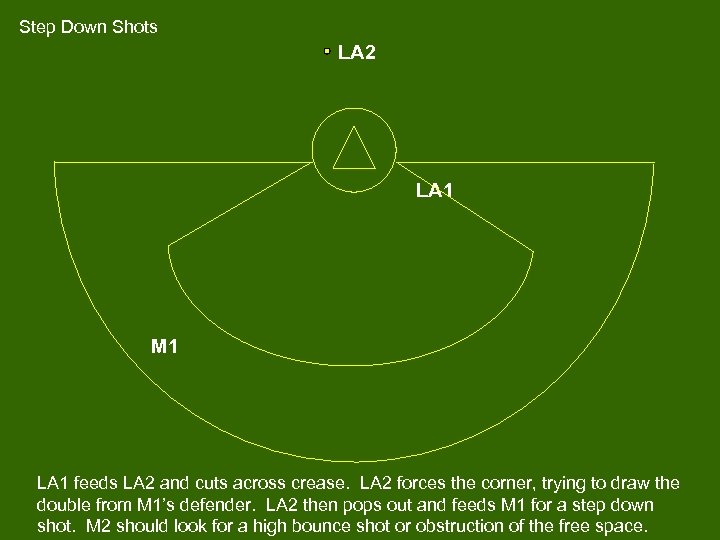 Step Down Shots

LA2

LA1

M1

LA1 feeds LA2 and cuts across crease. LA2 forces the corner, trying to draw the double from M1's defender. LA2 then pops out and feeds M1 for a step down shot. M2 should look for a high bounce shot or obstruction of the free space.